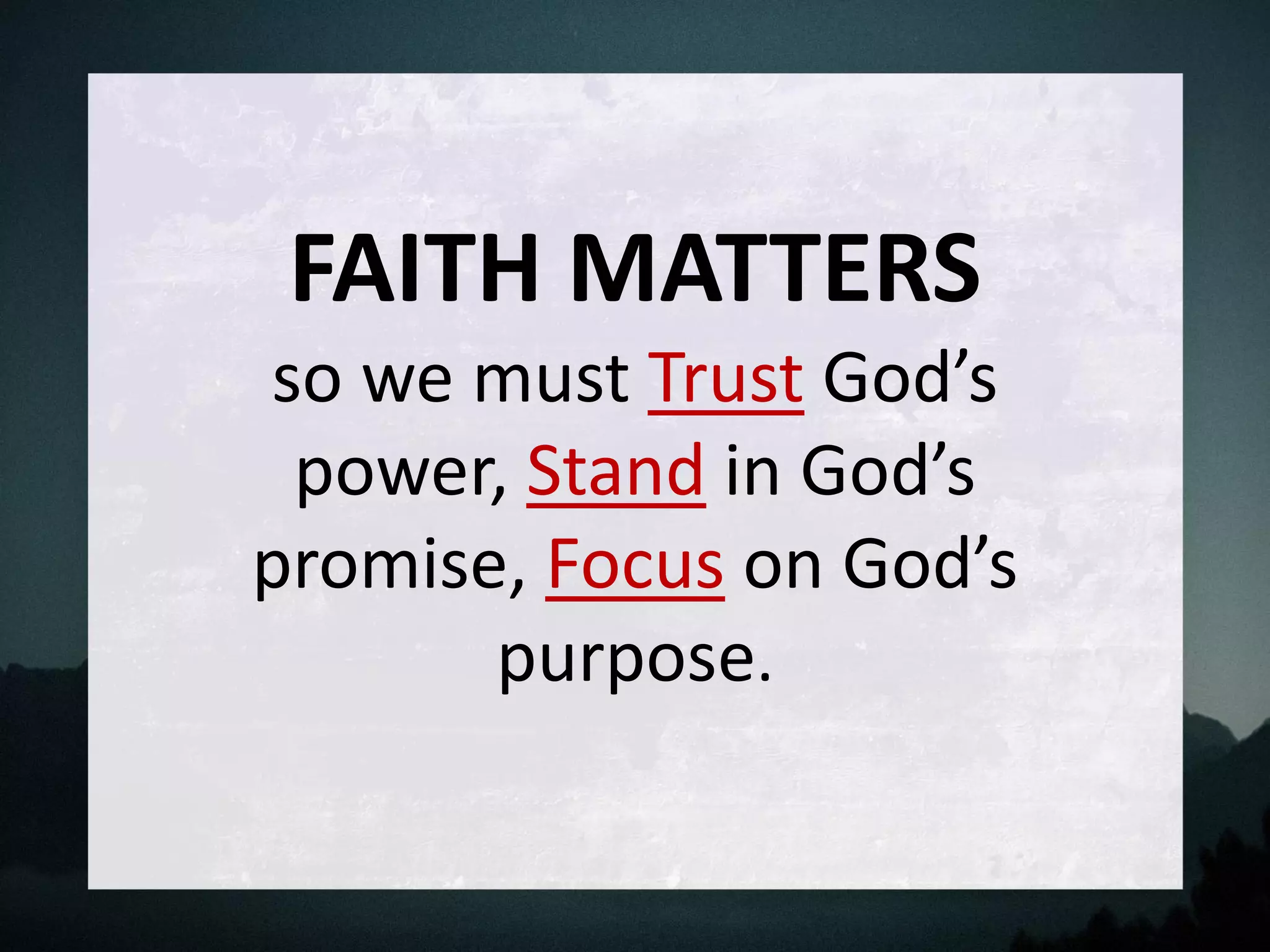 FAITH MATTERS

so we must Trust God’s power, Stand in God’s promise, Focus on God’s purpose.